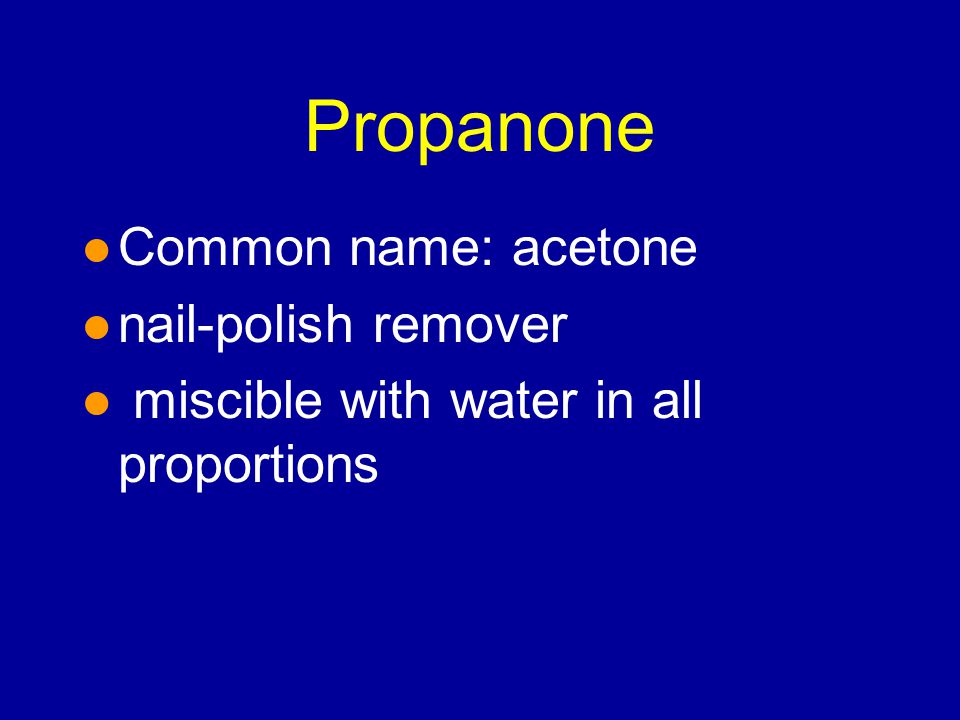 Propanone

- Common name: acetone
- nail-polish remover
- miscible with water in all proportions